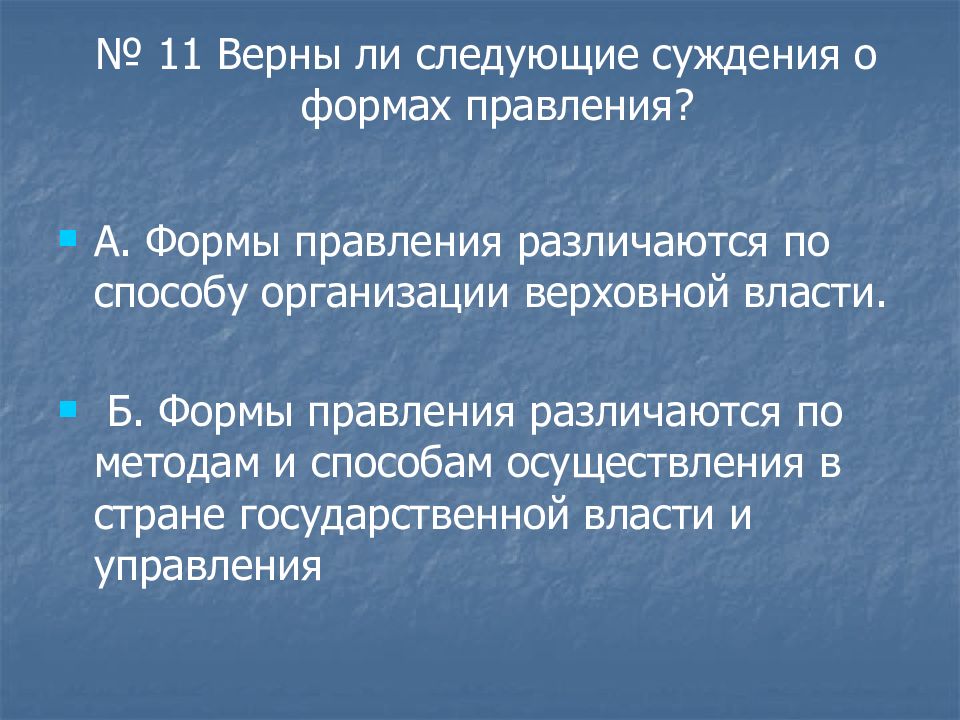 № 11 Верны ли следующие суждения о формах правления?

А. Формы правления различаются по способу организации верховной власти.

Б. Формы правления различаются по методам и способам осуществления в стране государственной власти и управления